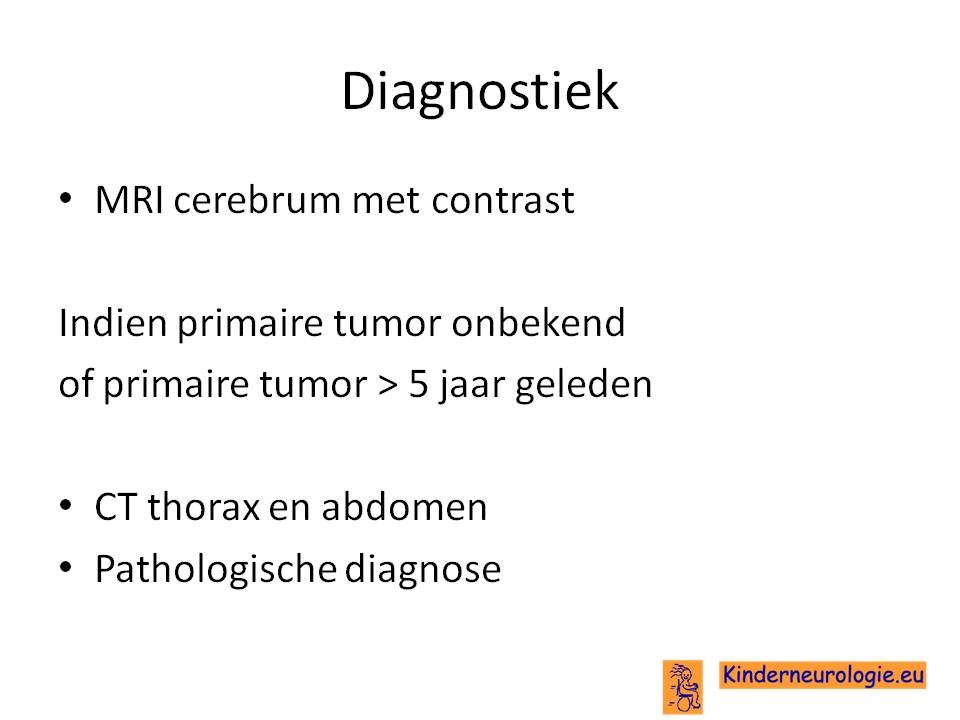 Diagnostiek

• MRI cerebrum met contrast

Indien primaire tumor onbekend
of primaire tumor > 5 jaar geleden

• CT thorax en abdomen
• Pathologische diagnose

Kinderneurologie.eu